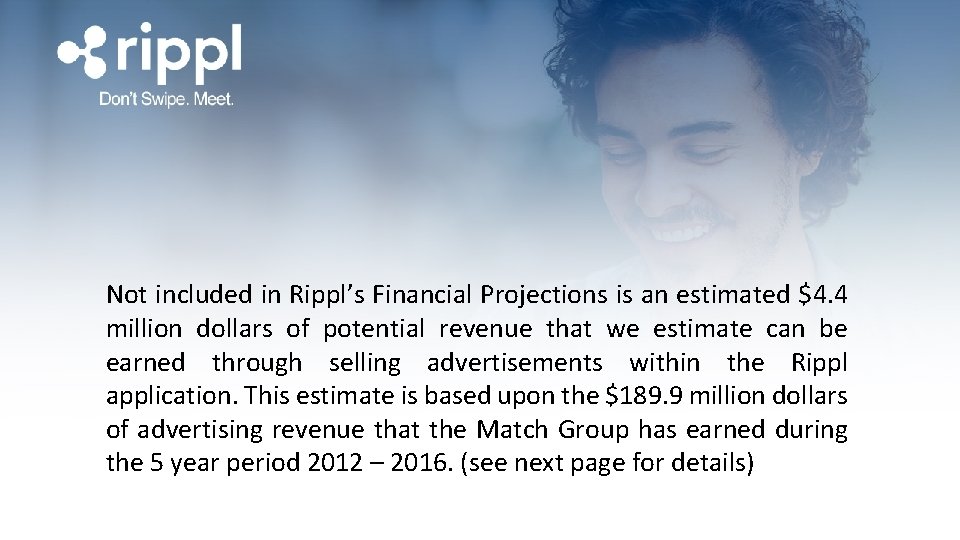 rippl
Don't Swipe. Meet.

Not included in Rippl's Financial Projections is an estimated \$4.4 million dollars of potential revenue that we estimate can be earned through selling advertisements within the Rippl application. This estimate is based upon the \$189.9 million dollars of advertising revenue that the Match Group has earned during the 5 year period 2012 – 2016. (see next page for details)